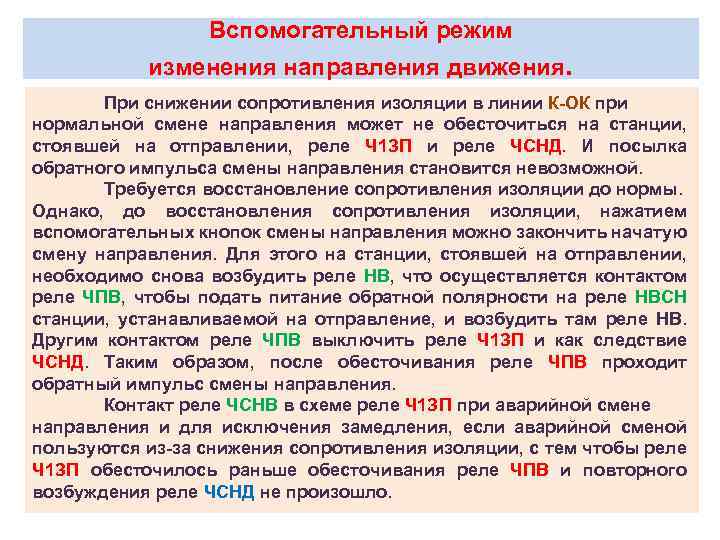 Вспомогательный режим изменения направления движения.

При снижении сопротивления изоляции в линии К-ОК при нормальной смене направления может не обесточиться на станции, стоявшей на отправлении, реле Ч1ЗП и реле ЧСНД. И посылка обратного импульса смены направления становится невозможной.

Требуется восстановление сопротивления изоляции до нормы. Однако, до восстановления сопротивления изоляции, нажатием вспомогательных кнопок смены направления можно закончить начатую смену направления. Для этого на станции, стоявшей на отправлении, необходимо снова возбудить реле НВ, что осуществляется контактом реле ЧПВ, чтобы подать питание обратной полярности на реле НВСН станции, устанавливаемой на отправление, и возбудить там реле НВ. Другим контактом реле ЧПВ выключить реле Ч1ЗП и как следствие ЧСНД. Таким образом, после обесточивания реле ЧПВ проходит обратный импульс смены направления.

Контакт реле ЧСНВ в схеме реле Ч1ЗП при аварийной смене направления и для исключения замедления, если аварийной сменой пользуются из-за снижения сопротивления изоляции, с тем чтобы реле Ч1ЗП обесточилось раньше обесточивания реле ЧПВ и повторного возбуждения реле ЧСНД не произошло.